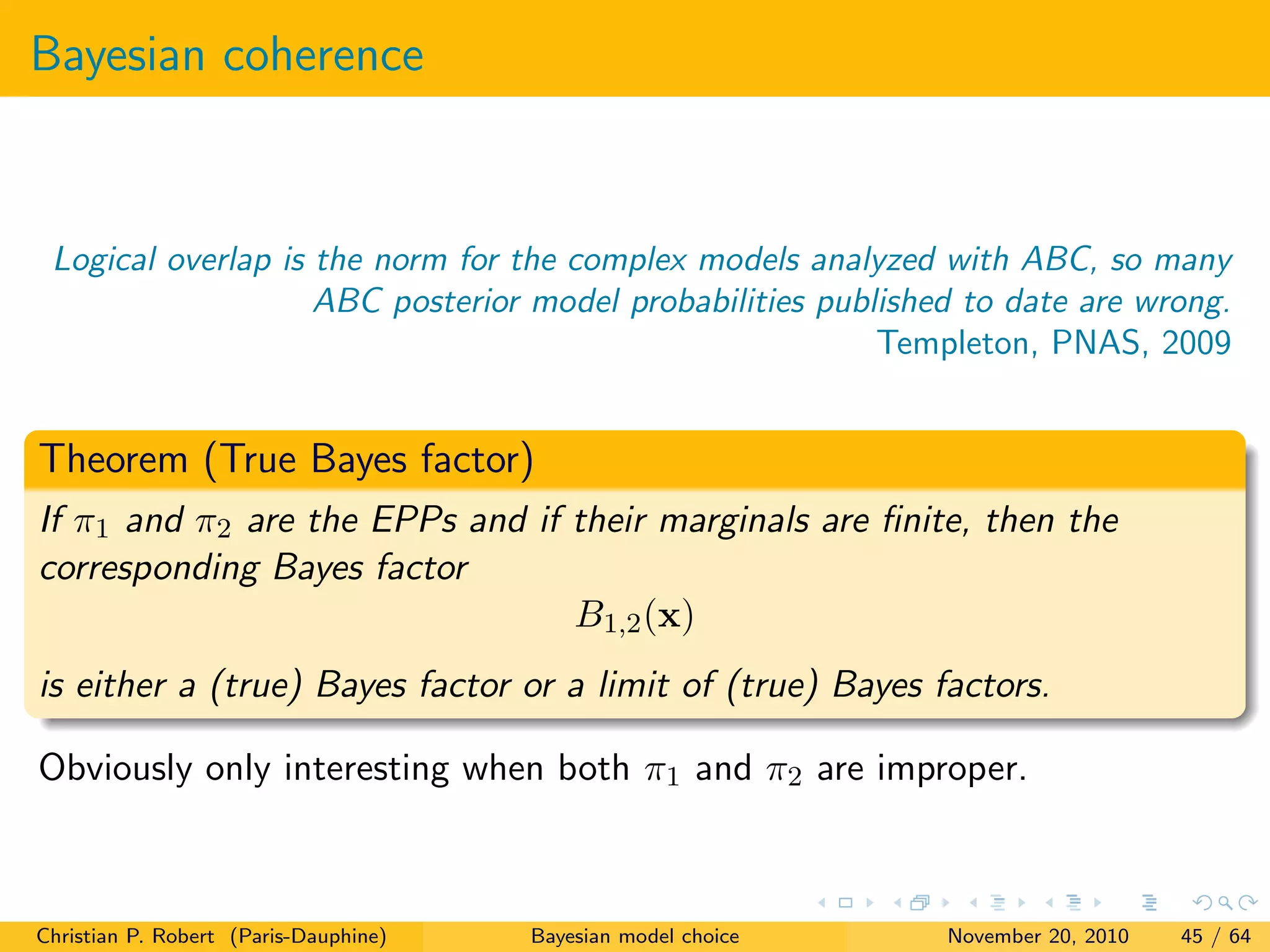 Bayesian coherence

Logical overlap is the norm for the complex models analyzed with ABC, so many ABC posterior model probabilities published to date are wrong.
Templeton, PNAS, 2009

Theorem (True Bayes factor)

If $\pi_1$ and $\pi_2$ are the EPPs and if their marginals are finite, then the corresponding Bayes factor

$B_{1,2}(\mathbf{x})$

is either a (true) Bayes factor or a limit of (true) Bayes factors.

Obviously only interesting when both $\pi_1$ and $\pi_2$ are improper.

Christian P. Robert (Paris-Dauphine) Bayesian model choice November 20, 2010 45 / 64